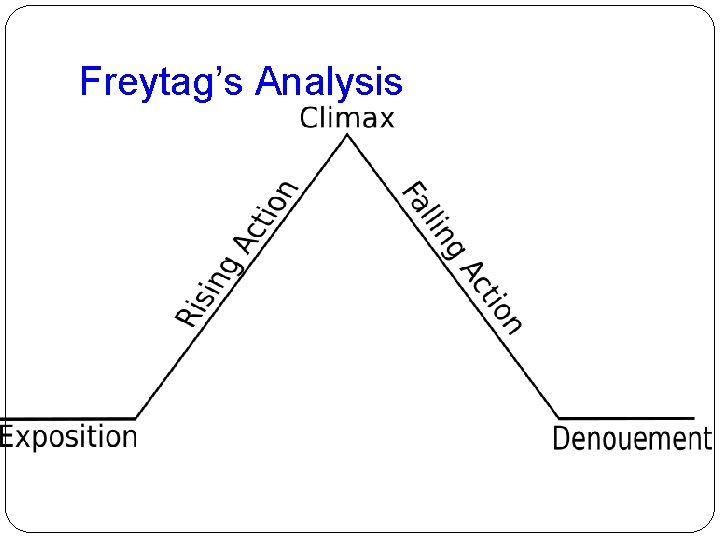 Freytag's Analysis

Climax

Rising Action

Falling Action

Exposition

Denouement